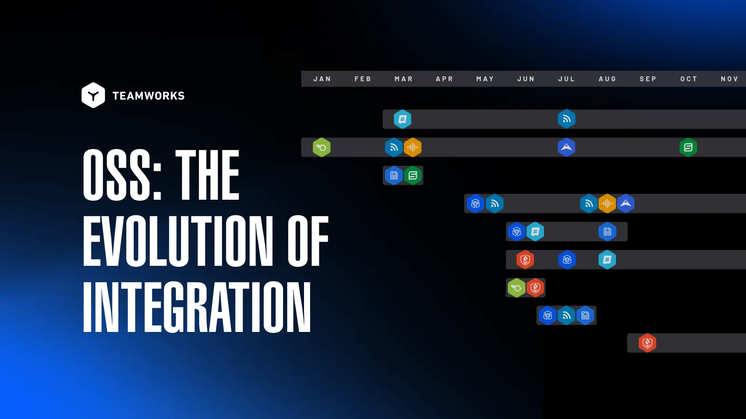 TEAMWORKS

OSS: THE EVOLUTION OF INTEGRATION

JAN FEB MAR APR MAY JUN JUL AUG SEP OCT NOV